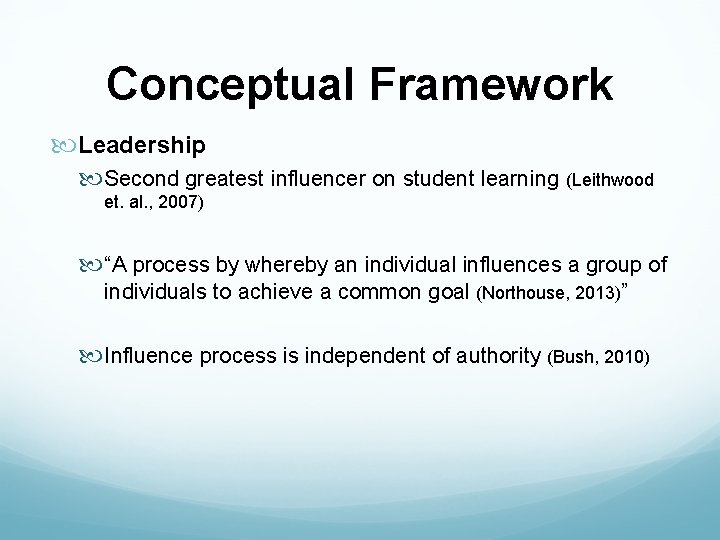 Conceptual Framework

Leadership

Second greatest influencer on student learning (Leithwood et. al., 2007)

“A process by whereby an individual influences a group of individuals to achieve a common goal (Northouse, 2013)”

Influence process is independent of authority (Bush, 2010)